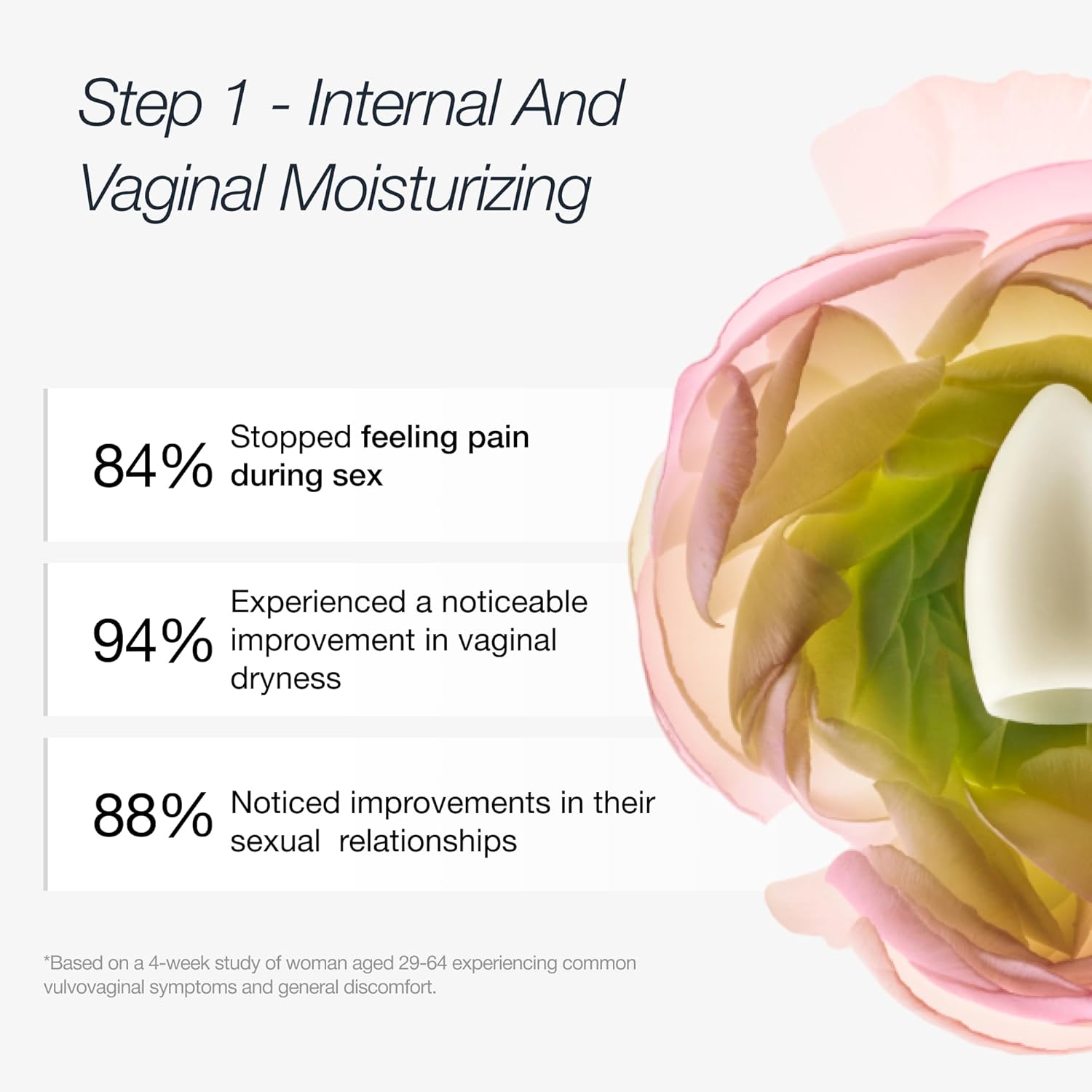 Step 1 - Internal And Vaginal Moisturizing

84% Stopped feeling pain during sex

94% Experienced a noticeable improvement in vaginal dryness

88% Noticed improvements in their sexual relationships

*Based on a 4-week study of woman aged 29-64 experiencing common vulvovaginal symptoms and general discomfort.